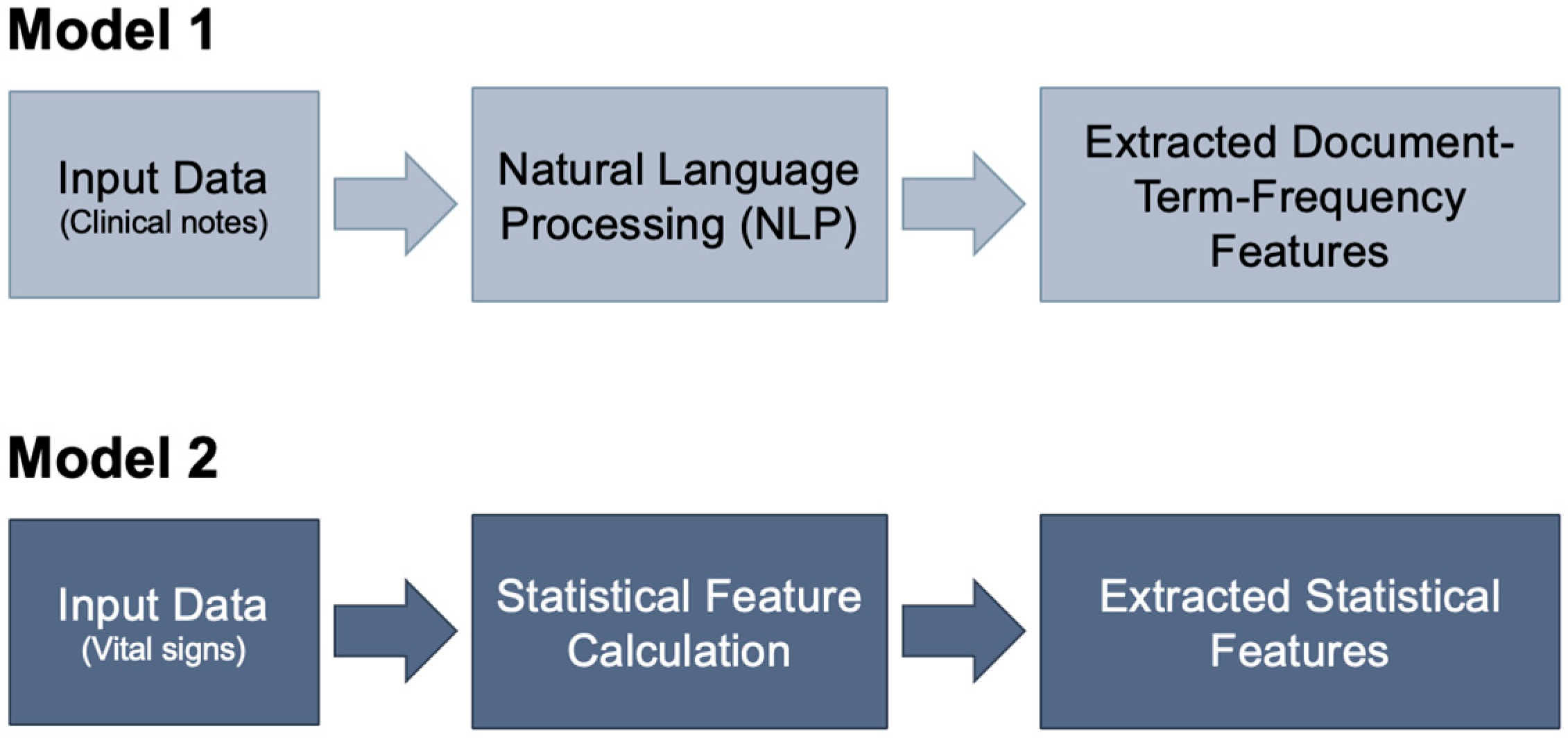 Model 1

Input Data
(Clinical notes)

Natural Language Processing (NLP)

Extracted Document-Term-Frequency Features

Model 2

Input Data
(Vital signs)

Statistical Feature Calculation

Extracted Statistical Features